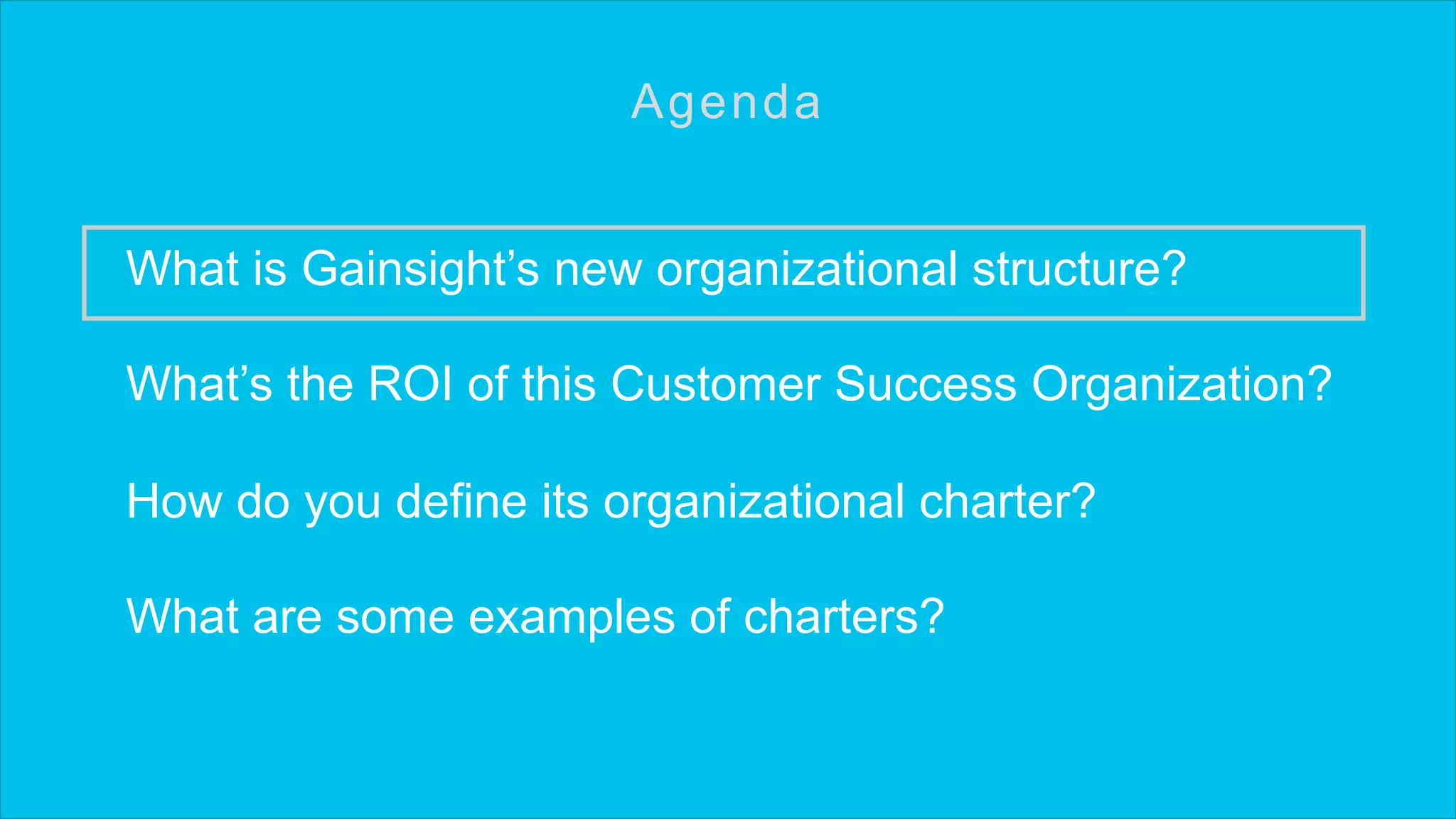 Agenda

What is Gainsight’s new organizational structure?

What’s the ROI of this Customer Success Organization?

How do you define its organizational charter?

What are some examples of charters?